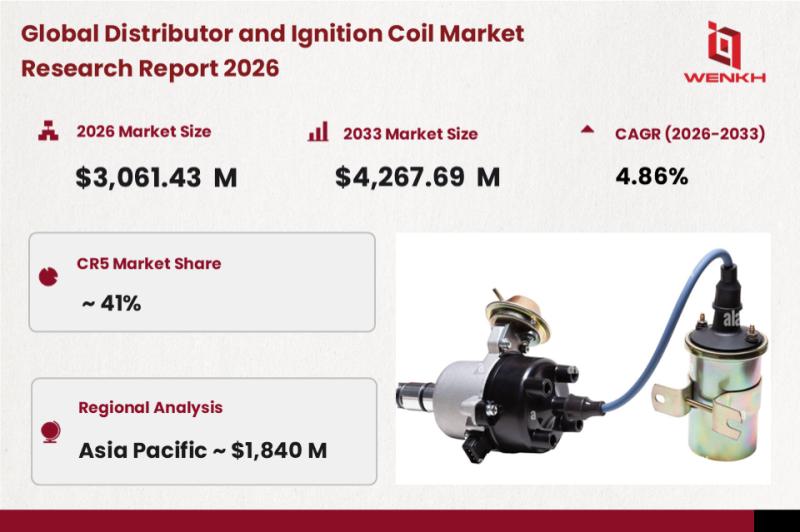 Global Distributor and Ignition Coil Market Research Report 2026

WENKH

2026 Market Size

$3,061.43 M

2033 Market Size

$4,267.69 M

CAGR (2026-2033)

4.86%

CR5 Market Share

~ 41%

Regional Analysis

Asia Pacific ~ $1,840 M

ala